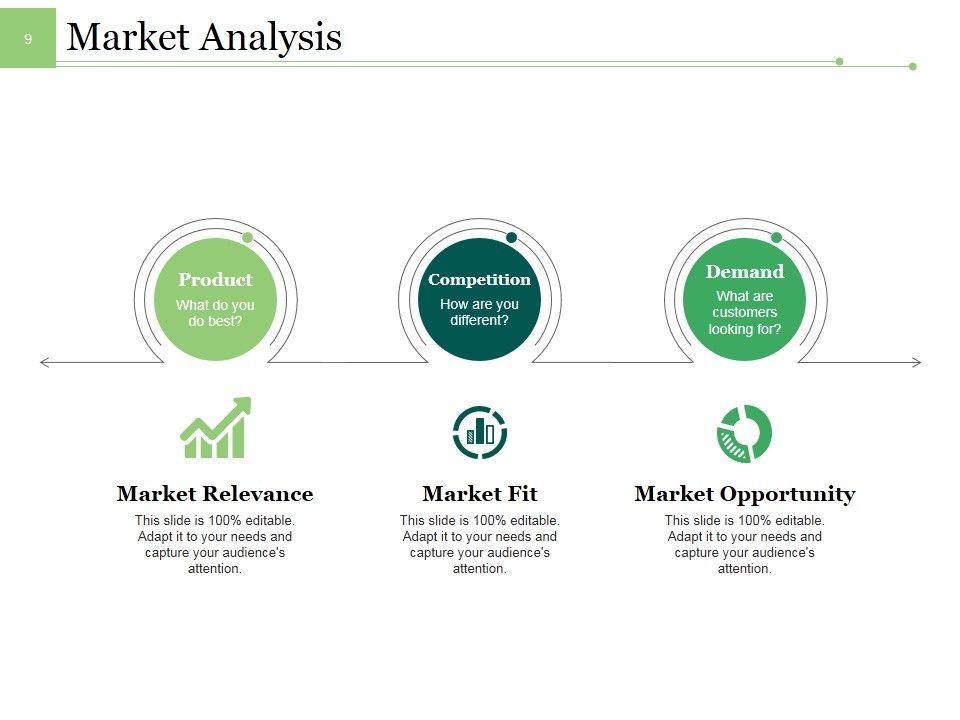 9

Market Analysis

Product
What do you do best?

Competition
How are you different?

Demand
What are customers looking for?

Market Relevance
This slide is 100% editable. Adapt it to your needs and capture your audience's attention.

Market Fit
This slide is 100% editable. Adapt it to your needs and capture your audience's attention.

Market Opportunity
This slide is 100% editable. Adapt it to your needs and capture your audience's attention.